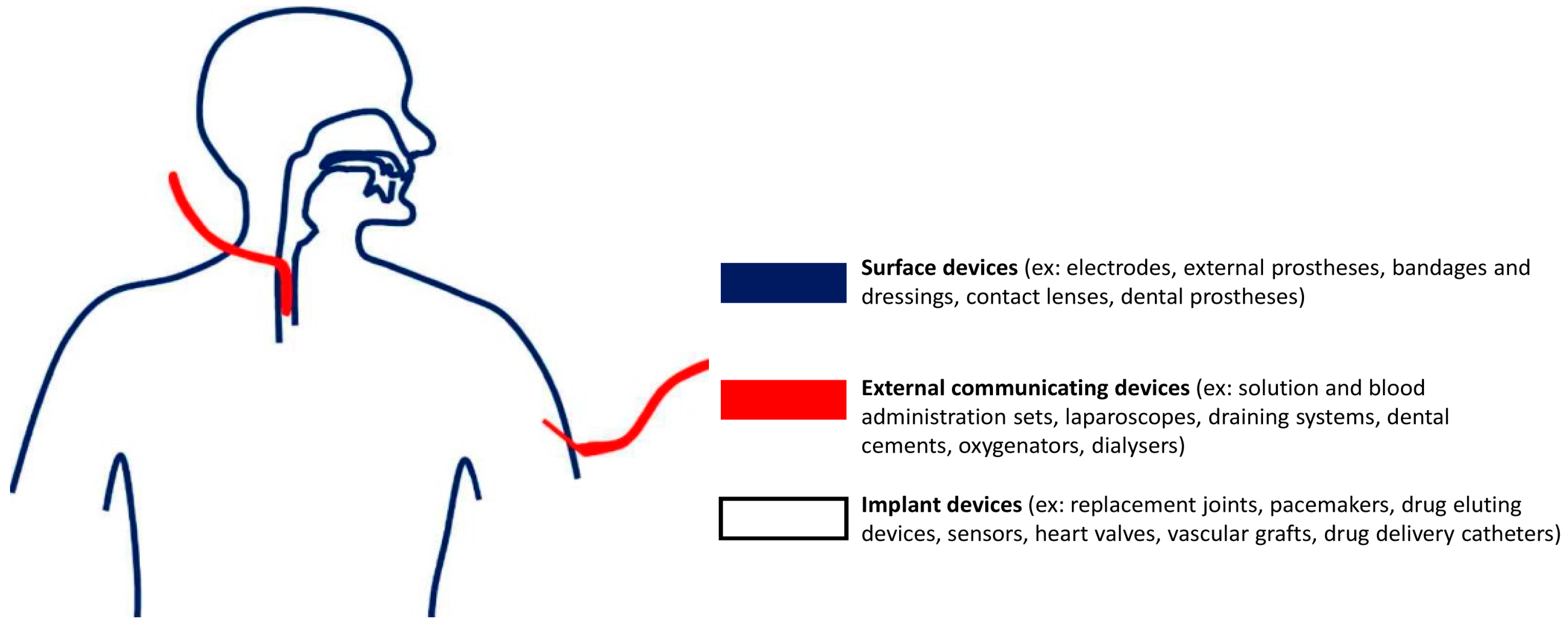 Surface devices (ex: electrodes, external prostheses, bandages and dressings, contact lenses, dental prostheses)

External communicating devices (ex: solution and blood administration sets, laparoscopes, draining systems, dental cements, oxygenators, dialysers)

Implant devices (ex: replacement joints, pacemakers, drug eluting devices, sensors, heart valves, vascular grafts, drug delivery catheters)